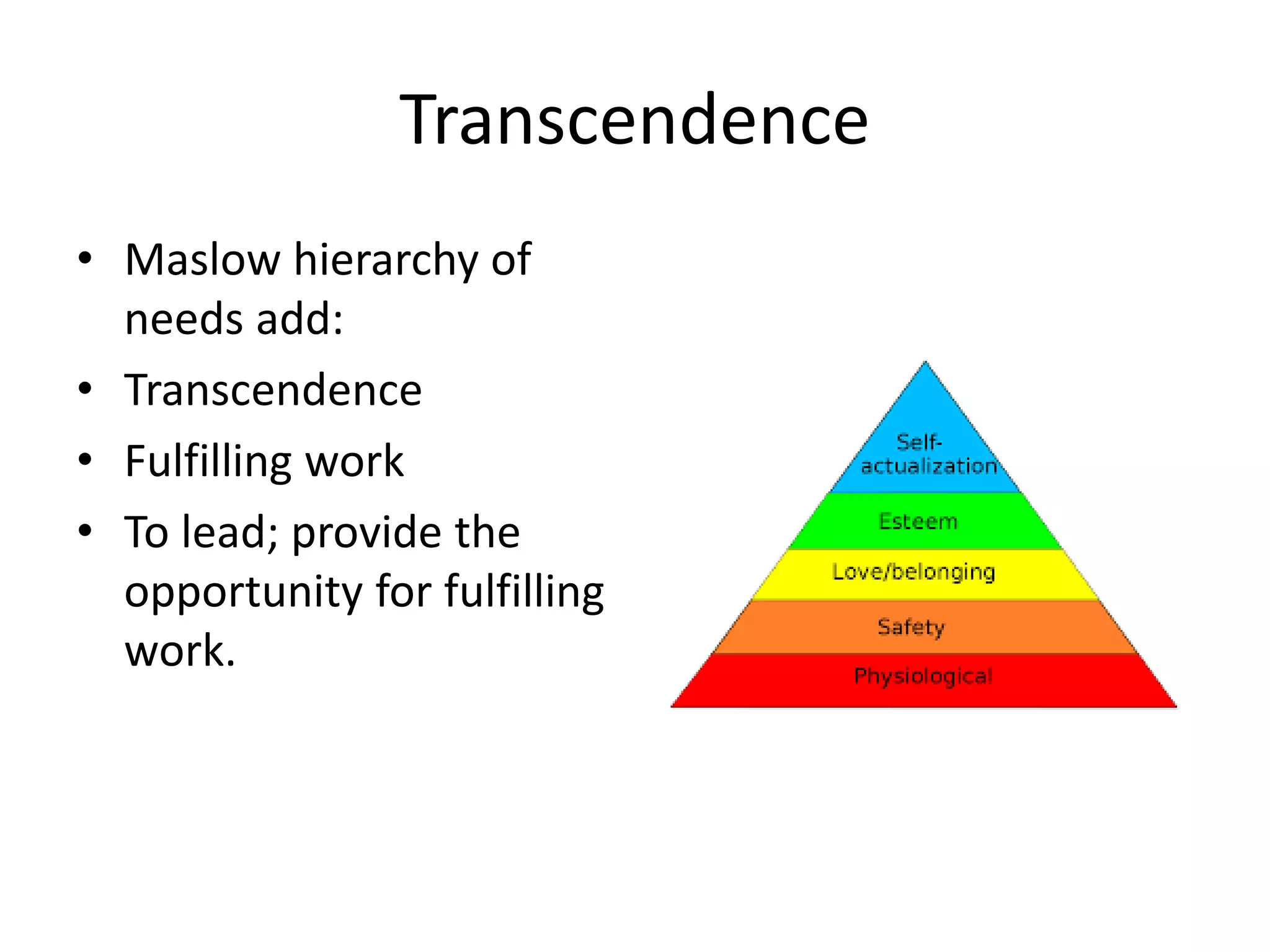 Transcendence

• Maslow hierarchy of needs add:
• Transcendence
• Fulfilling work
• To lead; provide the opportunity for fulfilling work.

Self-actualization
Esteem
Love/belonging
Safety
Physiological